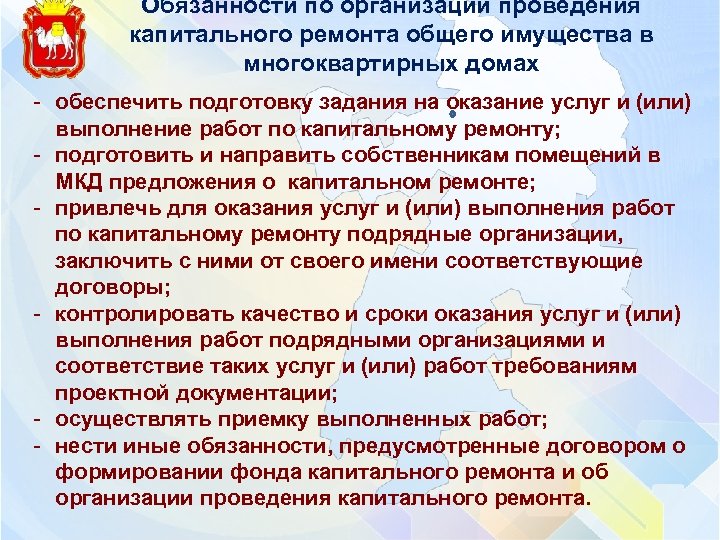 Обязанности по организации проведения капитального ремонта общего имущества в многоквартирных домах

- обеспечить подготовку задания на оказание услуг и (или) выполнение работ по капитальному ремонту;
- подготовить и направить собственникам помещений в МКД предложения о капитальном ремонте;
- привлечь для оказания услуг и (или) выполнения работ по капитальному ремонту подрядные организации, заключить с ними от своего имени соответствующие договоры;
- контролировать качество и сроки оказания услуг и (или) выполнения работ подрядными организациями и соответствие таких услуг и (или) работ требованиям проектной документации;
- осуществлять приемку выполненных работ;
- нести иные обязанности, предусмотренные договором о формировании фонда капитального ремонта и об организации проведения капитального ремонта.